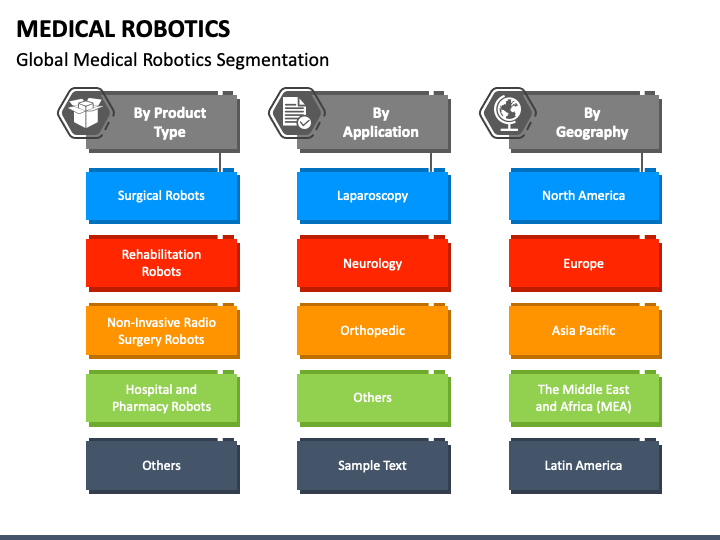 MEDICAL ROBOTICS

Global Medical Robotics Segmentation

By Product Type

Surgical Robots

Rehabilitation Robots

Non-Invasive Radio Surgery Robots

Hospital and Pharmacy Robots

Others

By Application

Laparoscopy

Neurology

Orthopedic

Others

Sample Text

By Geography

North America

Europe

Asia Pacific

The Middle East and Africa (MEA)

Latin America